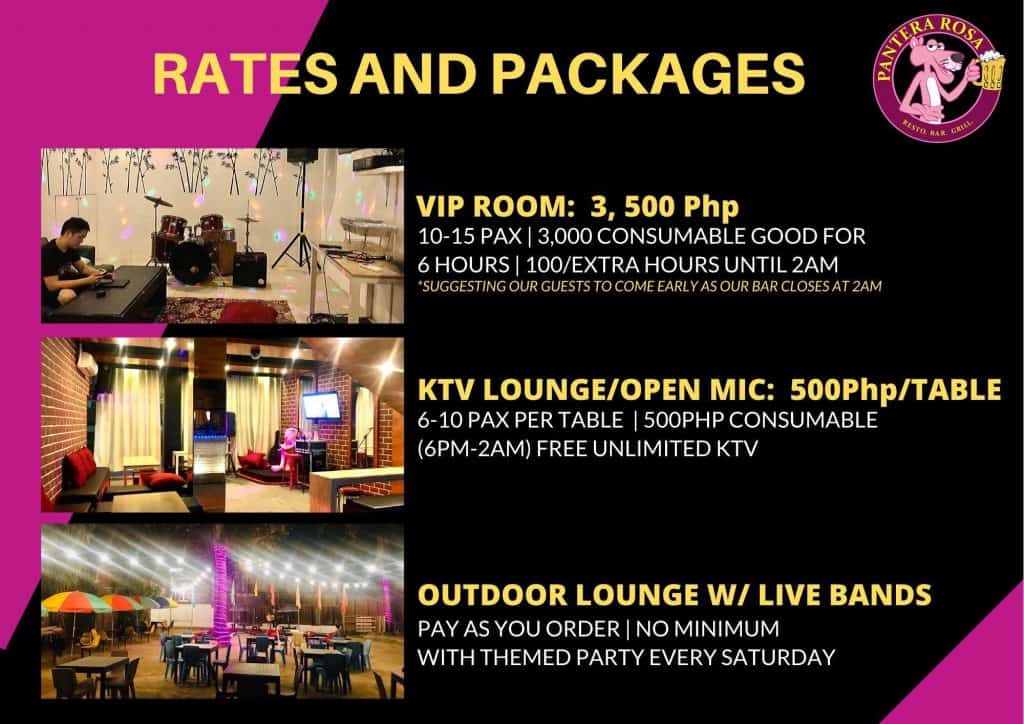 RATES AND PACKAGES

PANTERA ROSA
RESTO. BAR. GRILL.

VIP ROOM: 3, 500 Php
10-15 PAX | 3,000 CONSUMABLE GOOD FOR 6 HOURS | 100/EXTRA HOURS UNTIL 2AM
*SUGGESTING OUR GUESTS TO COME EARLY AS OUR BAR CLOSES AT 2AM

KTV LOUNGE/OPEN MIC: 500Php/TABLE
6-10 PAX PER TABLE | 500PHP CONSUMABLE (6PM-2AM) FREE UNLIMITED KTV

OUTDOOR LOUNGE W/ LIVE BANDS
PAY AS YOU ORDER | NO MINIMUM
WITH THEMED PARTY EVERY SATURDAY